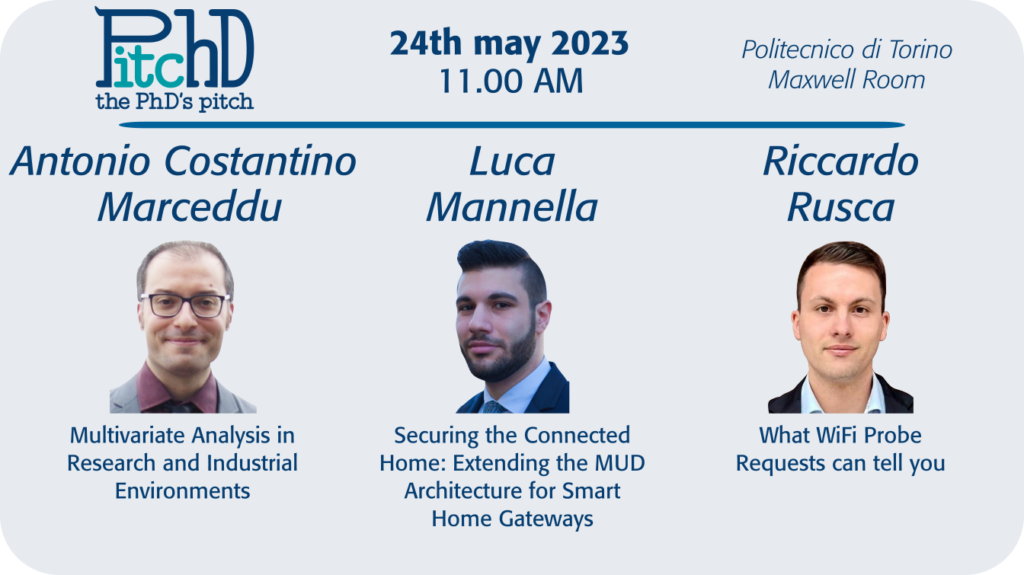 PitchD
the PhD's pitch

24th may 2023
11.00 AM

Politecnico di Torino
Maxwell Room

Antonio Costantino Marceddu

Multivariate Analysis in Research and Industrial Environments

Luca Mannella

Securing the Connected Home: Extending the MUD Architecture for Smart Home Gateways

Riccardo Rusca

What WiFi Probe Requests can tell you